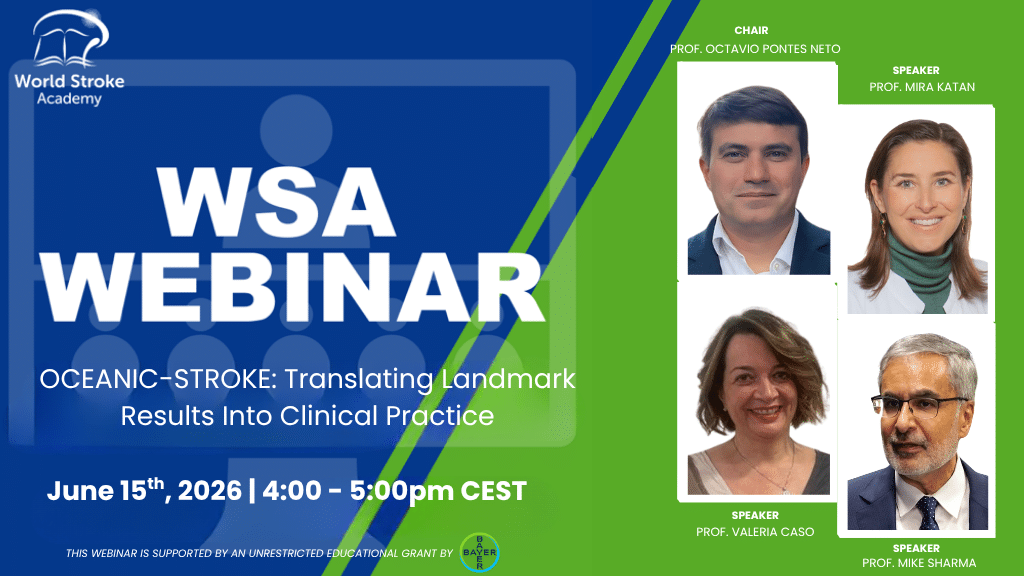 World Stroke Academy

WSA WEBINAR

OCEANIC-STROKE: Translating Landmark Results Into Clinical Practice

June 15$^{th}$, 2026 | 4:00 - 5:00pm CEST

THIS WEBINAR IS SUPPORTED BY AN UNRESTRICTED EDUCATIONAL GRANT BY BAYER

CHAIR
PROF. OCTAVIO PONTES NETO

SPEAKER
PROF. MIRA KATAN

SPEAKER
PROF. VALERIA CASO

SPEAKER
PROF. MIKE SHARMA